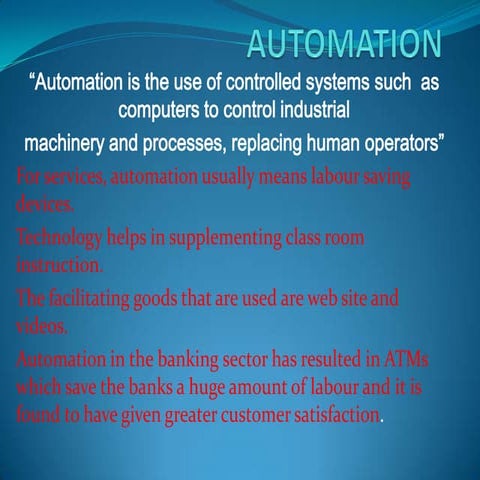 AUTOMATION

“Automation is the use of controlled systems such as computers to control industrial machinery and processes, replacing human operators”

For services, automation usually means labour saving devices.

Technology helps in supplementing class room instruction.

The facilitating goods that are used are web site and videos.

Automation in the banking sector has resulted in ATMs which save the banks a huge amount of labour and it is found to have given greater customer satisfaction.